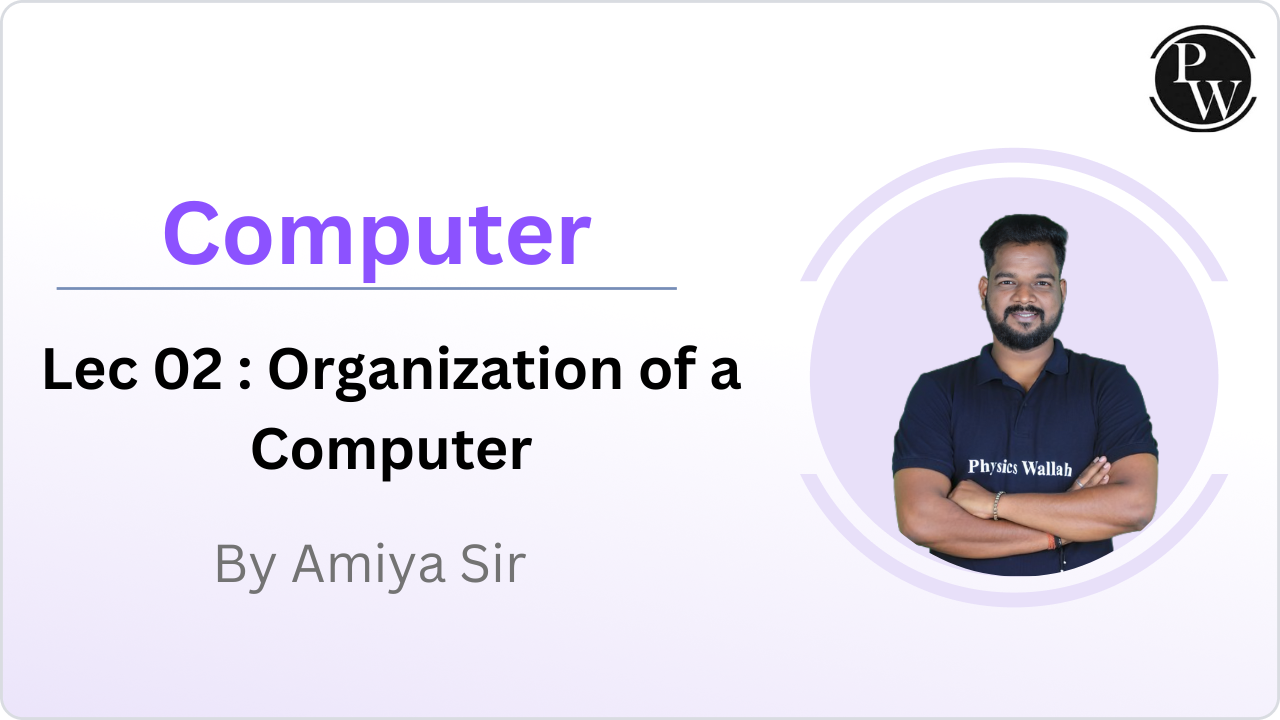 PW

Computer

Lec 02 : Organization of a Computer

By Amiya Sir

Physics Wallah